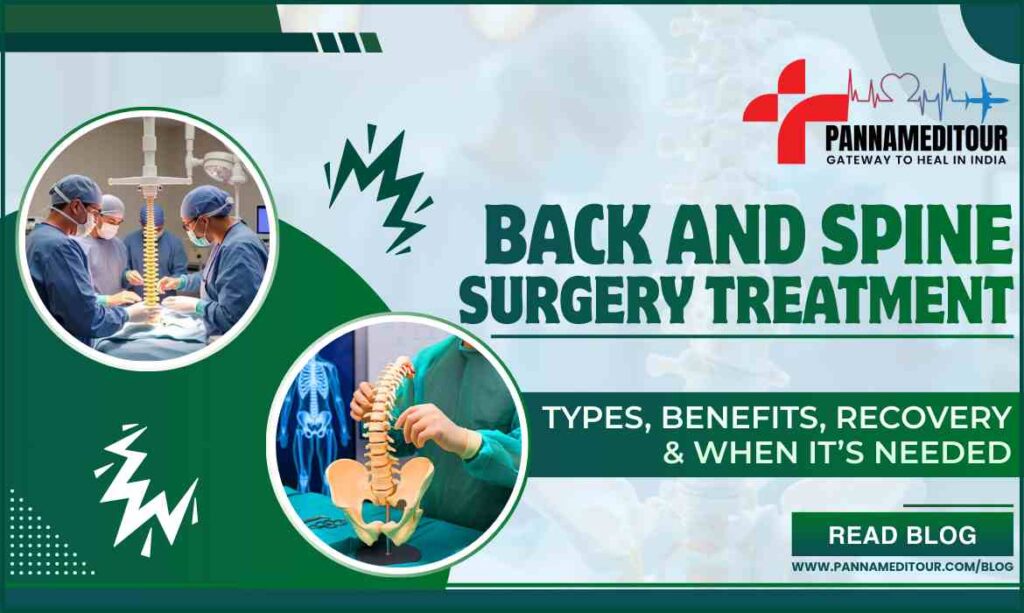 PANNAMEDITOUR
GATEWAY TO HEAL IN INDIA

BACK AND SPINE SURGERY TREATMENT

TYPES, BENEFITS, RECOVERY & WHEN IT'S NEEDED

READ BLOG

WWW.PANNAMEDITOUR.COM/BLOG